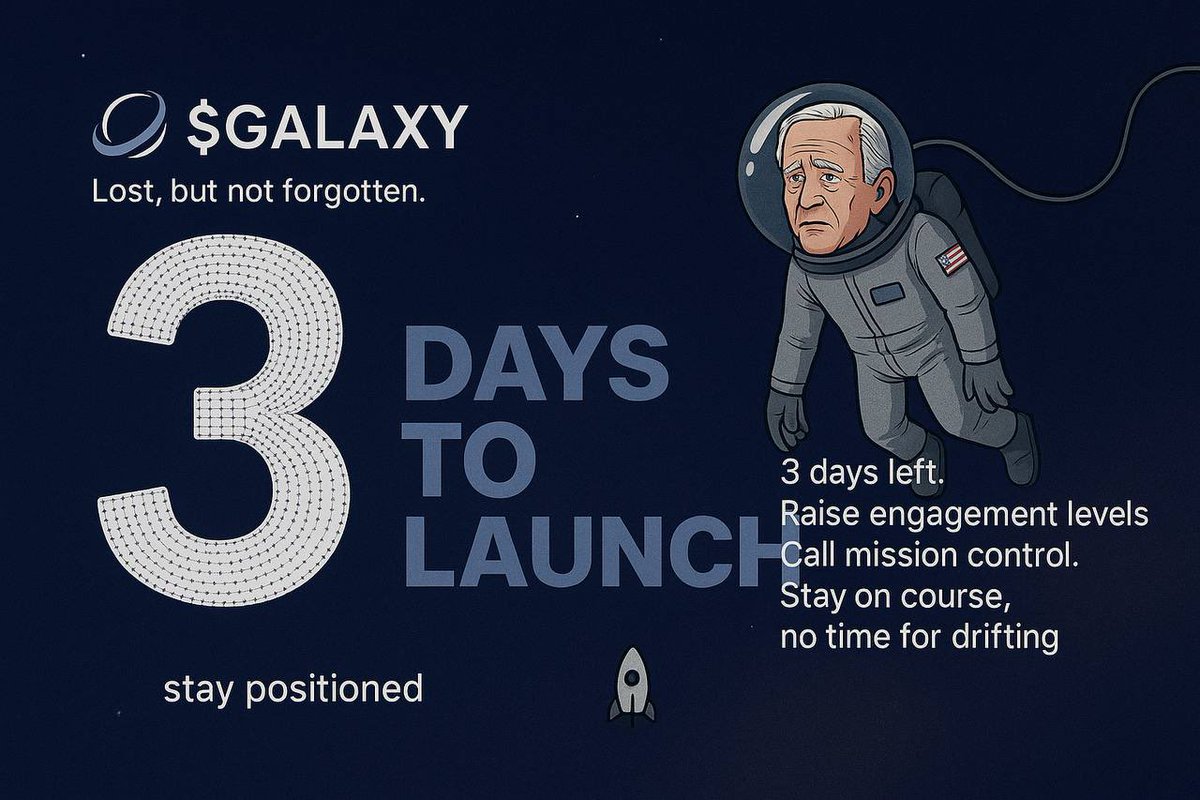 $GALAXY
Lost, but not forgotten.

3 DAYS TO LAUNCH

3 days left.
Raise engagement levels
Call mission control.
Stay on course,
no time for drifting

stay positioned